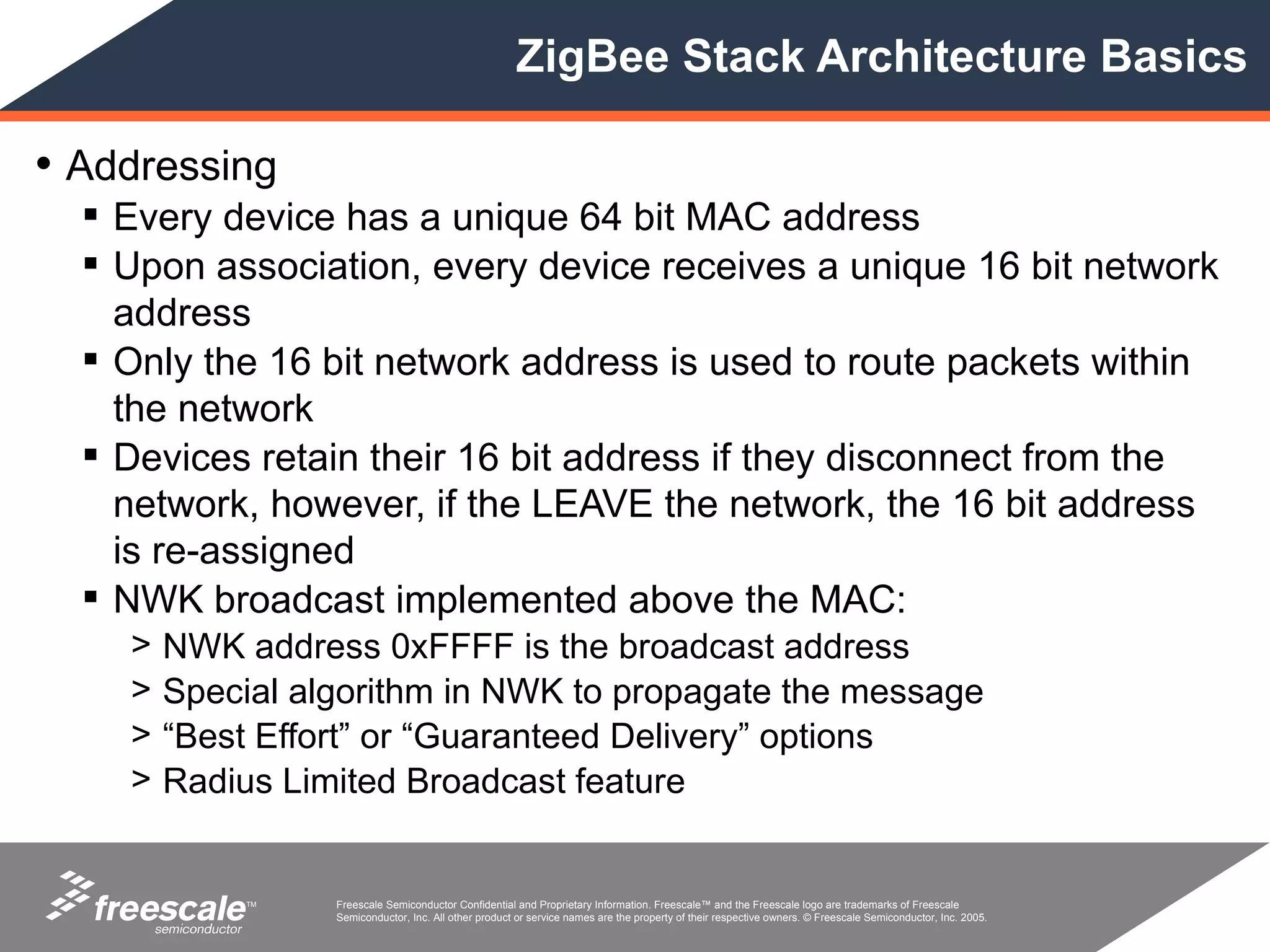 ZigBee Stack Architecture Basics

• Addressing
▪ Every device has a unique 64 bit MAC address
▪ Upon association, every device receives a unique 16 bit network address
▪ Only the 16 bit network address is used to route packets within the network
▪ Devices retain their 16 bit address if they disconnect from the network, however, if the LEAVE the network, the 16 bit address is re-assigned
▪ NWK broadcast implemented above the MAC:
> NWK address 0xFFFF is the broadcast address
> Special algorithm in NWK to propagate the message
> “Best Effort” or “Guaranteed Delivery” options
> Radius Limited Broadcast feature

freescale™ semiconductor

Freescale Semiconductor Confidential and Proprietary Information. Freescale™ and the Freescale logo are trademarks of Freescale Semiconductor, Inc. All other product or service names are the property of their respective owners. © Freescale Semiconductor, Inc. 2005.